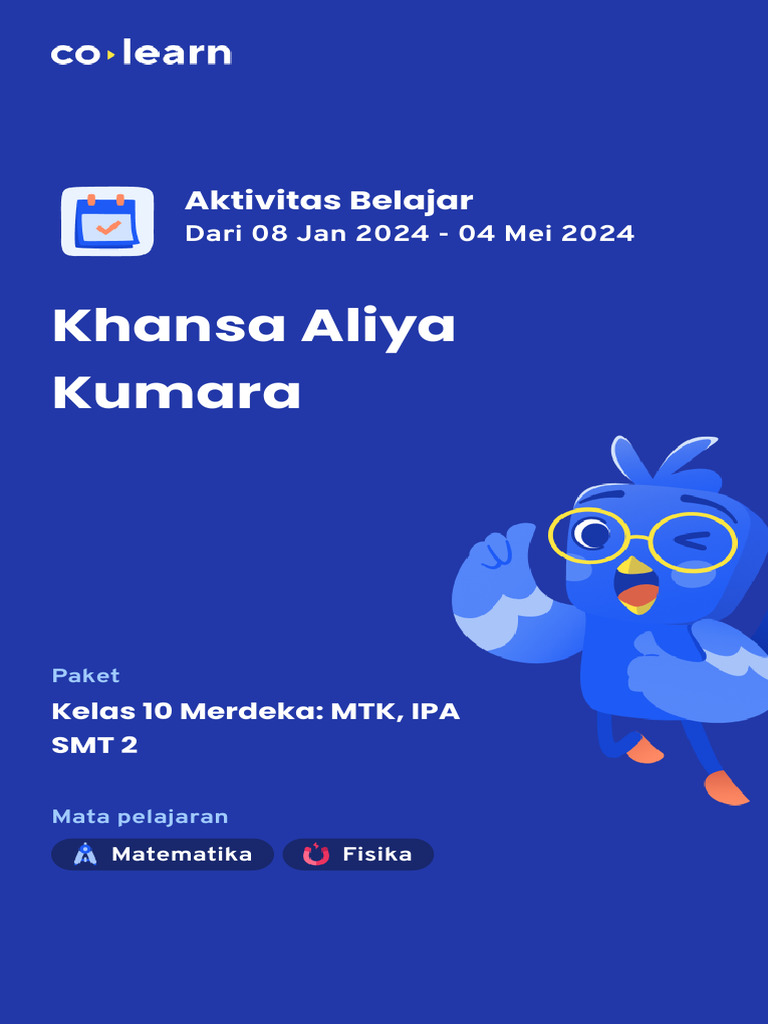 co·learn

Aktivitas Belajar
Dari 08 Jan 2024 - 04 Mei 2024

Khansa Aliya Kumara

Paket
Kelas 10 Merdeka: MTK, IPA SMT 2

Mata pelajaran
Matematika
Fisika